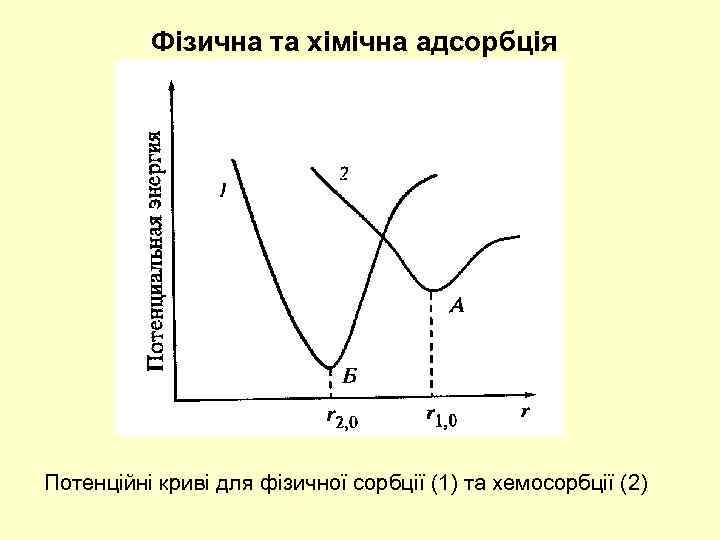 Фізична та хімічна адсорбція

Потенциальная энергия

1

2

А

Б

$r_{2,0}$

$r_{1,0}$

$r$

Потенційні криві для фізичної сорбції (1) та хемосорбції (2)